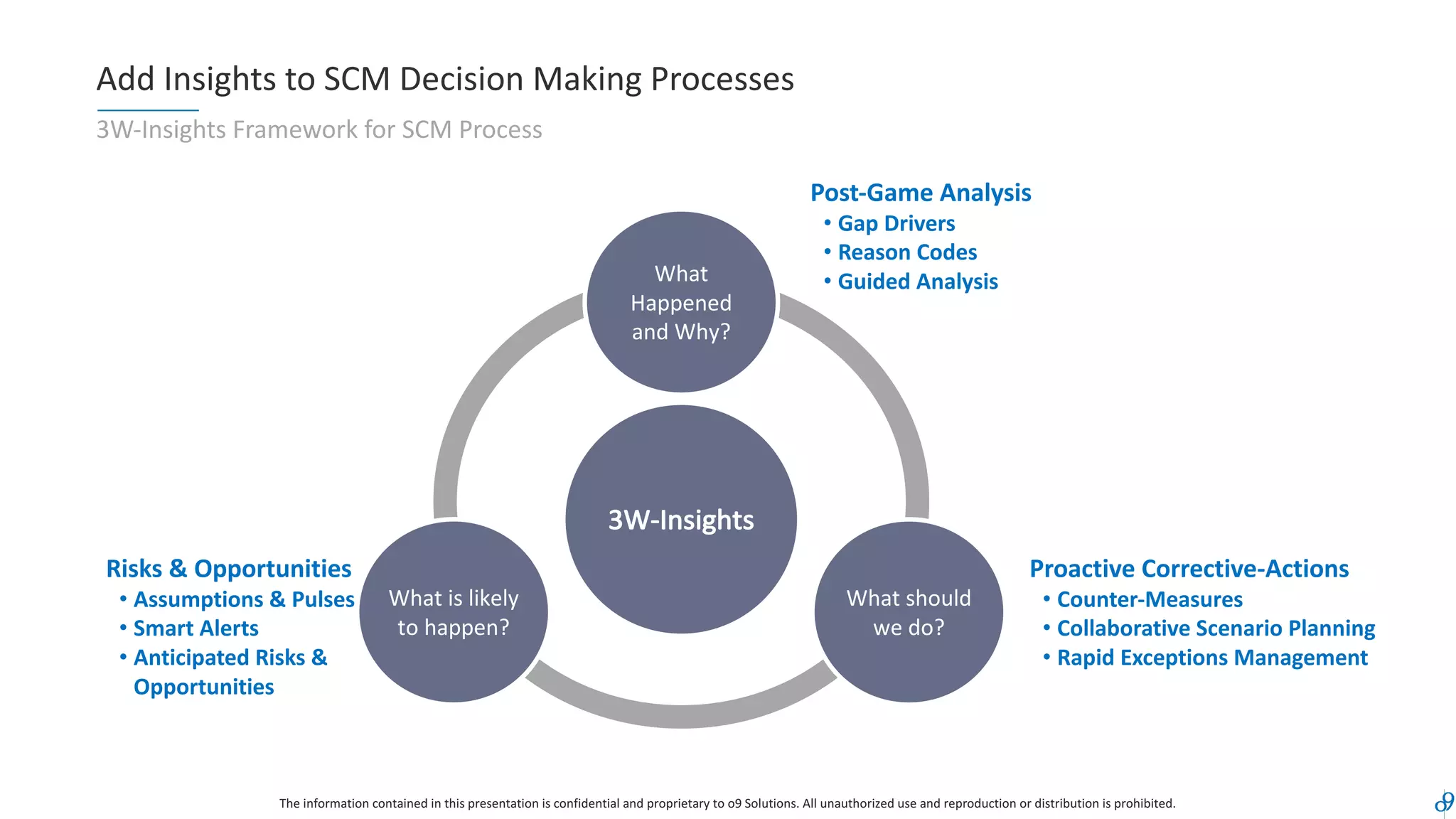 Add Insights to SCM Decision Making Processes

3W-Insights Framework for SCM Process

Post-Game Analysis
• Gap Drivers
• Reason Codes
• Guided Analysis

What Happened and Why?

3W-Insights

Risks & Opportunities
• Assumptions & Pulses
• Smart Alerts
• Anticipated Risks & Opportunities

What is likely to happen?

What should we do?

Proactive Corrective-Actions
• Counter-Measures
• Collaborative Scenario Planning
• Rapid Exceptions Management

The information contained in this presentation is confidential and proprietary to o9 Solutions. All unauthorized use and reproduction or distribution is prohibited.

o9